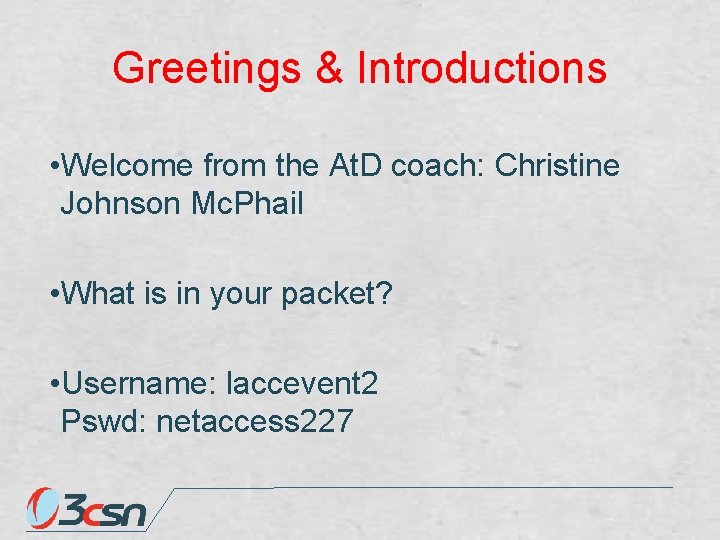 Greetings & Introductions

•Welcome from the AtD coach: Christine Johnson McPhail

•What is in your packet?

•Username: laccevent2
Pswd: netaccess227

3csn